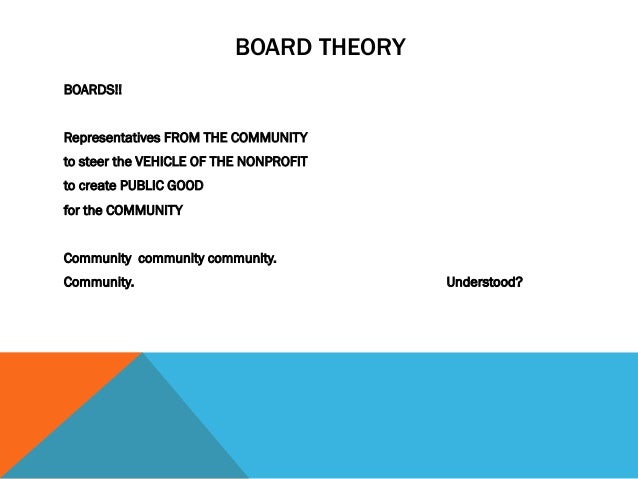 BOARD THEORY

BOARDS!!

Representatives FROM THE COMMUNITY
to steer the VEHICLE OF THE NONPROFIT
to create PUBLIC GOOD
for the COMMUNITY

Community community community.
Community. Understood?